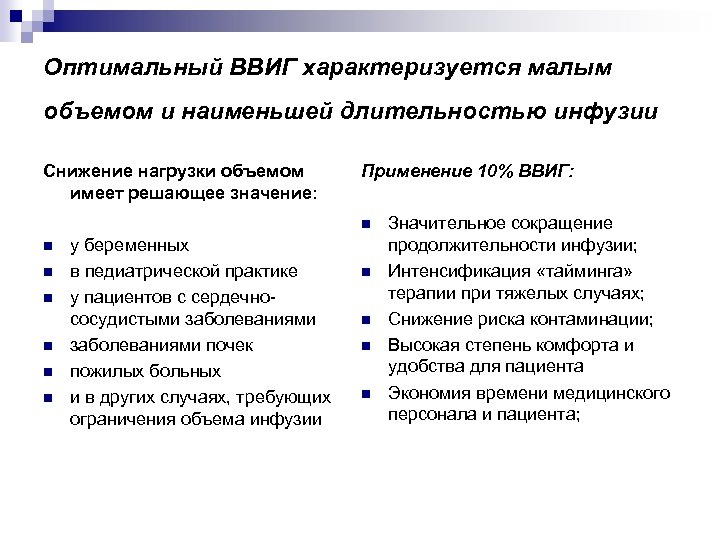 Оптимальный ВВИГ характеризуется малым объемом и наименьшей длительностью инфузии

Снижение нагрузки объемом имеет решающее значение:

- у беременных
- в педиатрической практике
- у пациентов с сердечно-сосудистыми заболеваниями
- заболеваниями почек
- пожилых больных
- и в других случаях, требующих ограничения объема инфузии

Применение 10% ВВИГ:

- Значительное сокращение продолжительности инфузии;
- Интенсификация «тайминга» терапии при тяжелых случаях;
- Снижение риска контаминации;
- Высокая степень комфорта и удобства для пациента
- Экономия времени медицинского персонала и пациента;